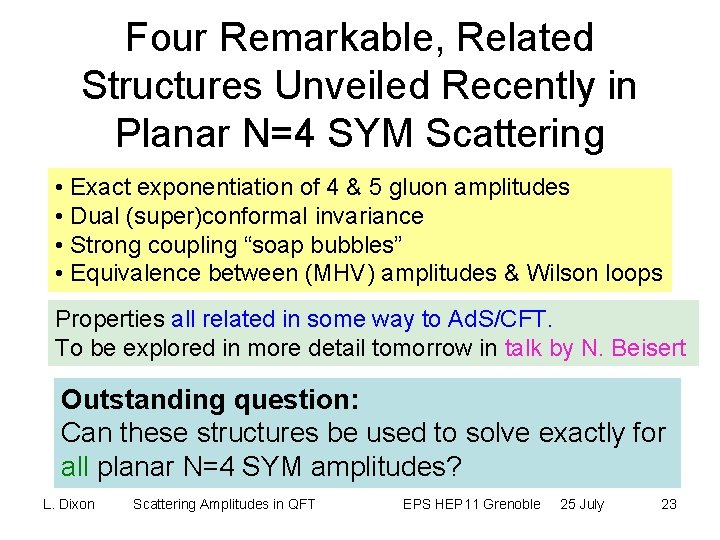 Four Remarkable, Related Structures Unveiled Recently in Planar N=4 SYM Scattering

• Exact exponentiation of 4 & 5 gluon amplitudes
• Dual (super)conformal invariance
• Strong coupling “soap bubbles”
• Equivalence between (MHV) amplitudes & Wilson loops

Properties all related in some way to AdS/CFT.
To be explored in more detail tomorrow in talk by N. Beisert

Outstanding question:
Can these structures be used to solve exactly for all planar N=4 SYM amplitudes?

L. Dixon Scattering Amplitudes in QFT EPS HEP11 Grenoble 25 July 23